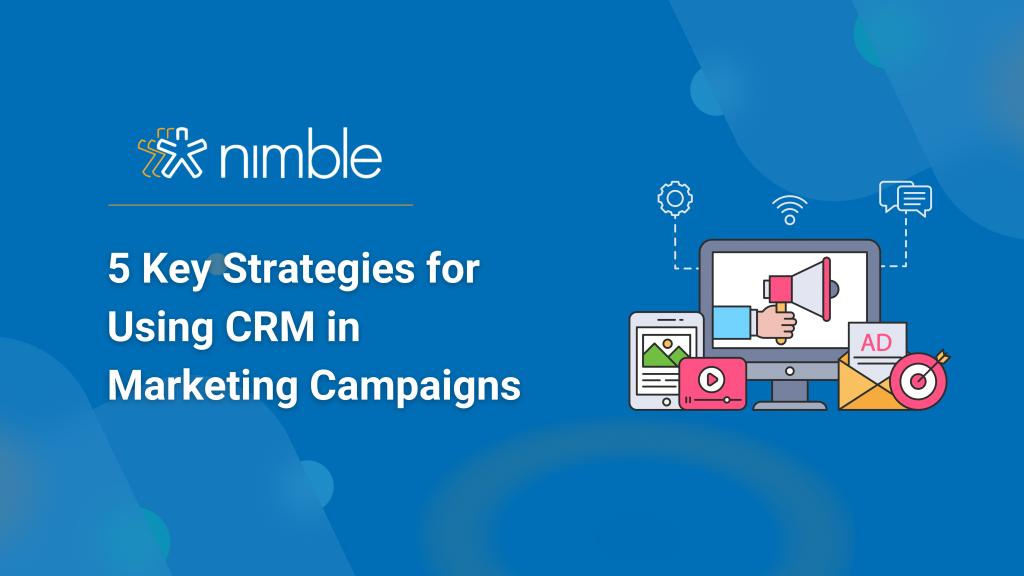 nimble

5 Key Strategies for Using CRM in Marketing Campaigns

AD